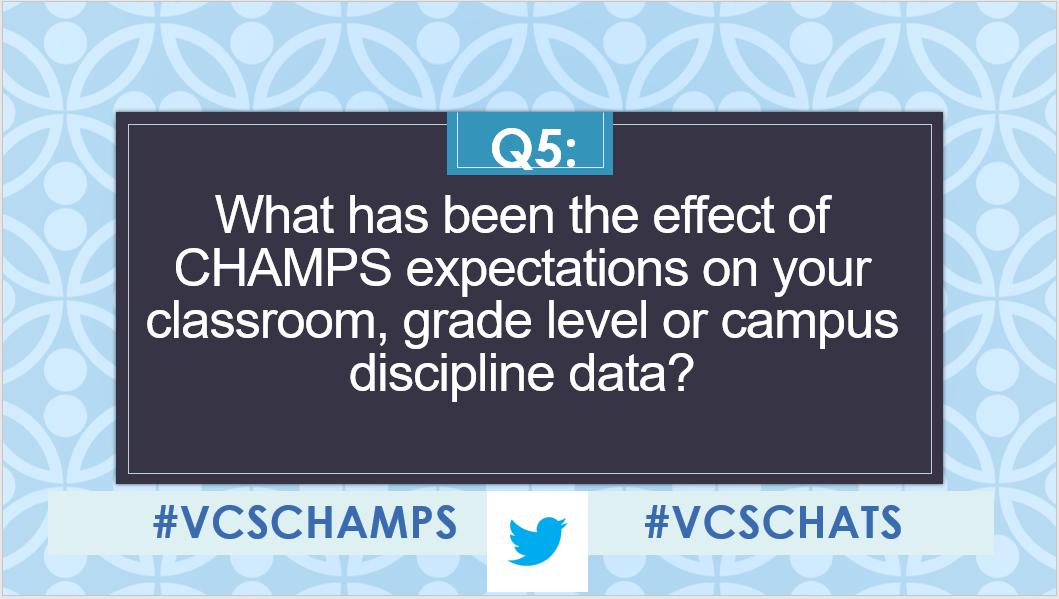 Q5:

What has been the effect of CHAMPS expectations on your classroom, grade level or campus discipline data?

#VCSCHAMPS

#VCSCHATS